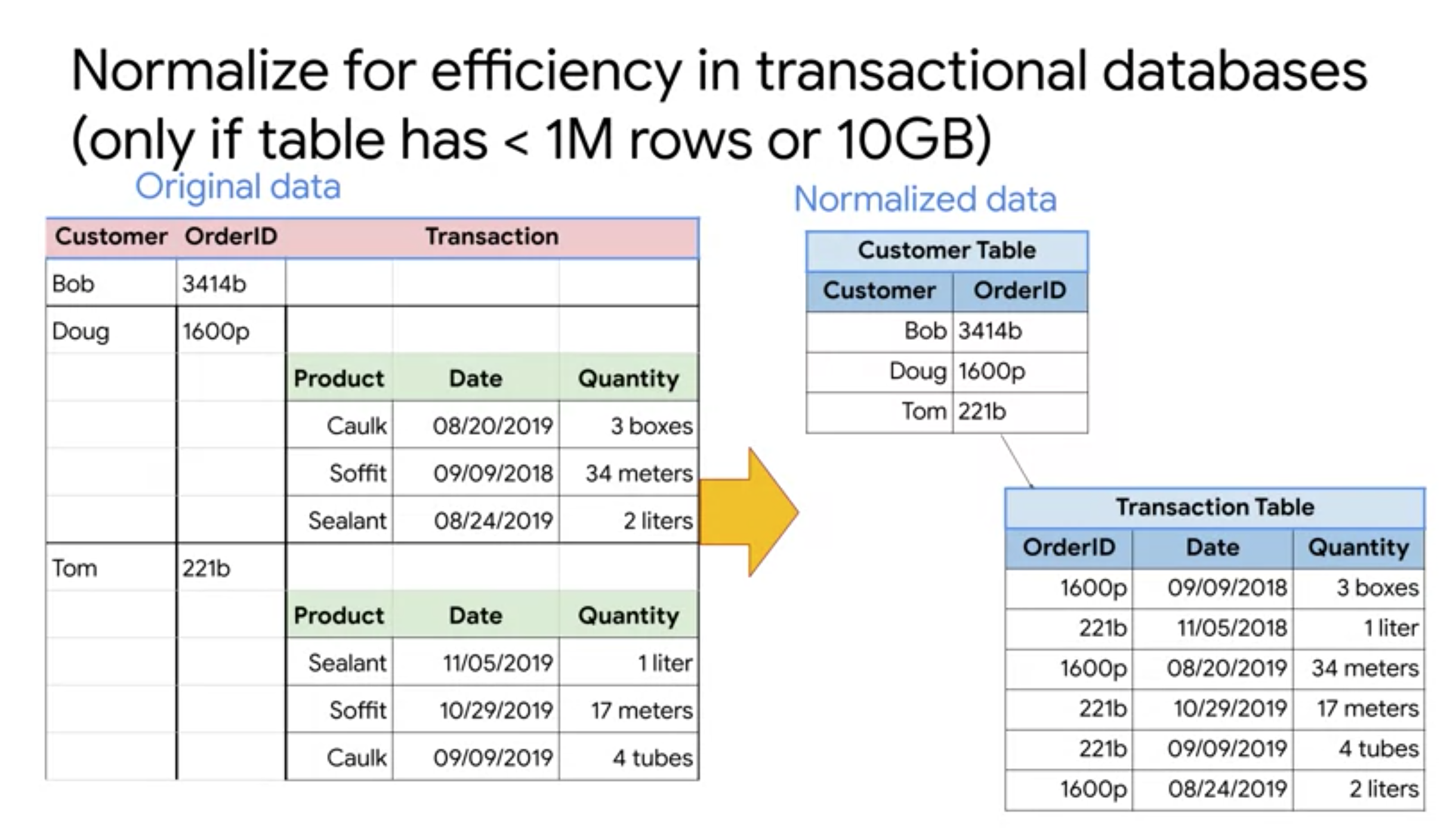 Normalize for efficiency in transactional databases (only if table has < 1M rows or 10GB)

Original data

| Customer | OrderID | Transaction | | |
|---|---|---|---|---|
| Bob | 3414b | | | |
| Doug | 1600p | | | |
| | | Product | Date | Quantity |
| | | Caulk | 08/20/2019 | 3 boxes |
| | | Soffit | 09/09/2018 | 34 meters |
| | | Sealant | 08/24/2019 | 2 liters |
| Tom | 221b | | | |
| | | Product | Date | Quantity |
| | | Sealant | 11/05/2019 | 1 liter |
| | | Soffit | 10/29/2019 | 17 meters |
| | | Caulk | 09/09/2019 | 4 tubes |

Normalized data

Customer Table

| Customer | OrderID |
|---|---|
| Bob | 3414b |
| Doug | 1600p |
| Tom | 221b |

Transaction Table

| OrderID | Date | Quantity |
|---|---|---|
| 1600p | 09/09/2018 | 3 boxes |
| 221b | 11/05/2018 | 1 liter |
| 1600p | 08/20/2019 | 34 meters |
| 221b | 10/29/2019 | 17 meters |
| 221b | 09/09/2019 | 4 tubes |
| 1600p | 08/24/2019 | 2 liters |